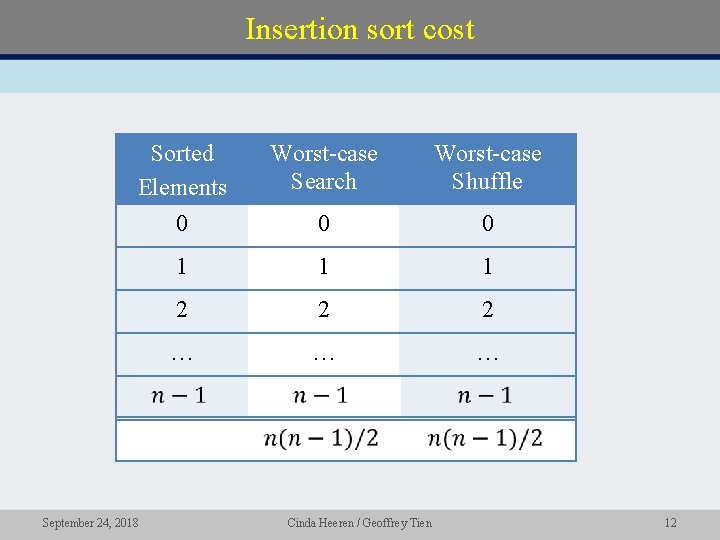 Insertion sort cost

| Sorted Elements | Worst-case Search | Worst-case Shuffle |
|---|---|---|
| 0 | 0 | 0 |
| 1 | 1 | 1 |
| 2 | 2 | 2 |
| … | … | … |
| $n-1$ | $n-1$ | $n-1$ |
| | $n(n-1)/2$ | $n(n-1)/2$ |

September 24, 2018

Cinda Heeren / Geoffrey Tien

12